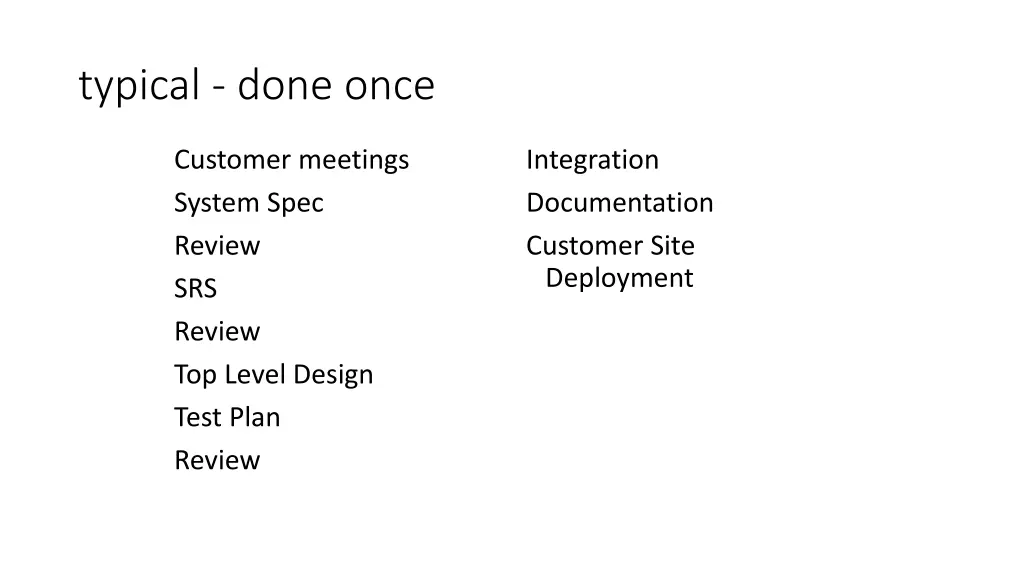 typical - done once

Customer meetings
System Spec
Review
SRS
Review
Top Level Design
Test Plan
Review

Integration
Documentation
Customer Site Deployment